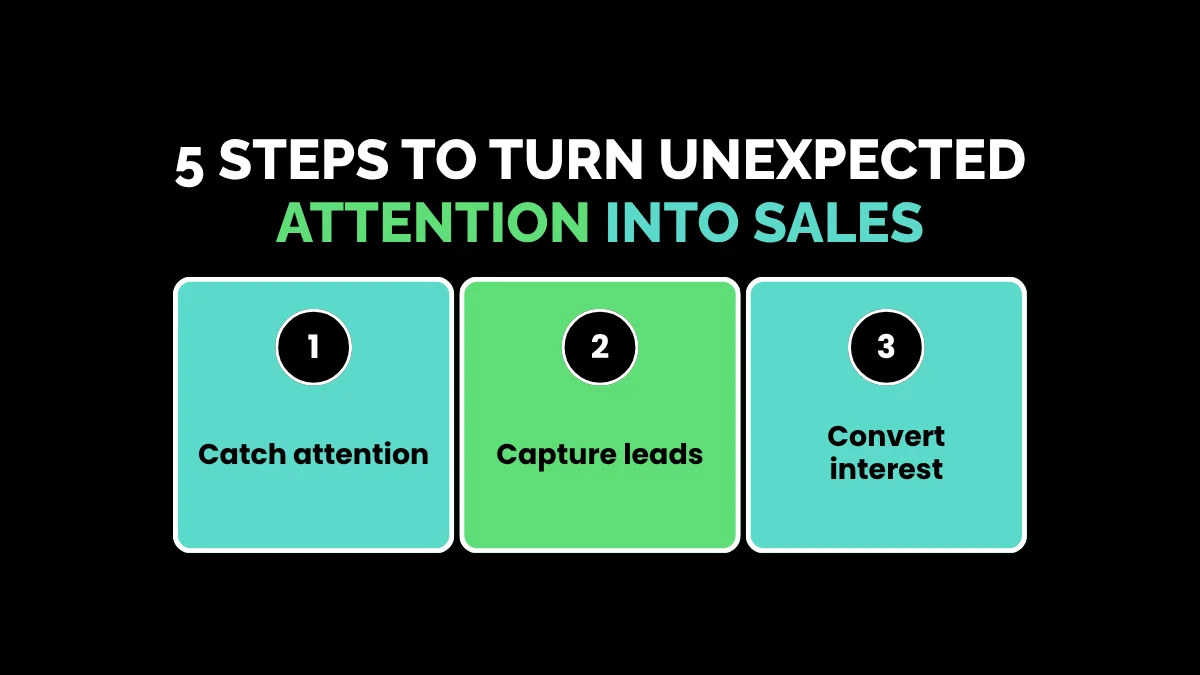 5 STEPS TO TURN UNEXPECTED ATTENTION INTO SALES

1
Catch attention

2
Capture leads

3
Convert interest